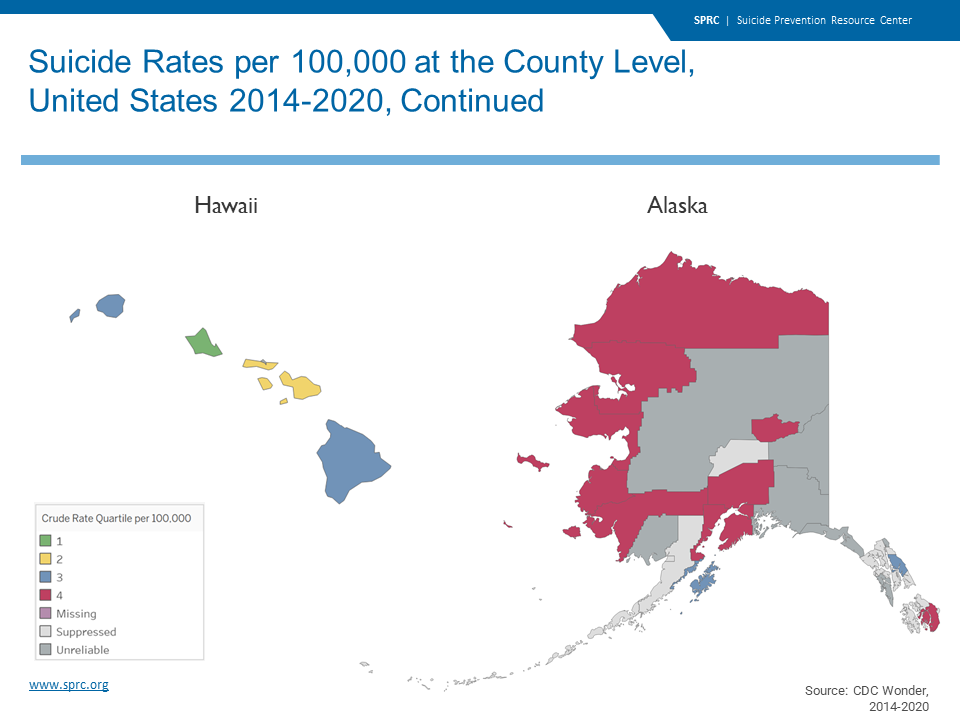 SPRC | Suicide Prevention Resource Center

Suicide Rates per 100,000 at the County Level, United States 2014-2020, Continued

Hawaii

Alaska

Crude Rate Quartile per 100,000
1
2
3
4
Missing
Suppressed
Unreliable

www.sprc.org

Source: CDC Wonder, 2014-2020